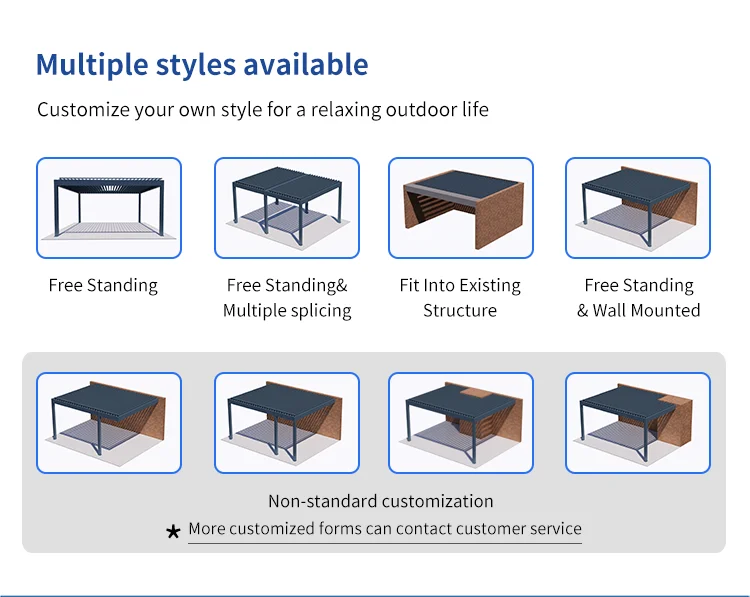 Multiple styles available

Customize your own style for a relaxing outdoor life

Free Standing

Free Standing& Multiple splicing

Fit Into Existing Structure

Free Standing & Wall Mounted

Non-standard customization

★ More customized forms can contact customer service